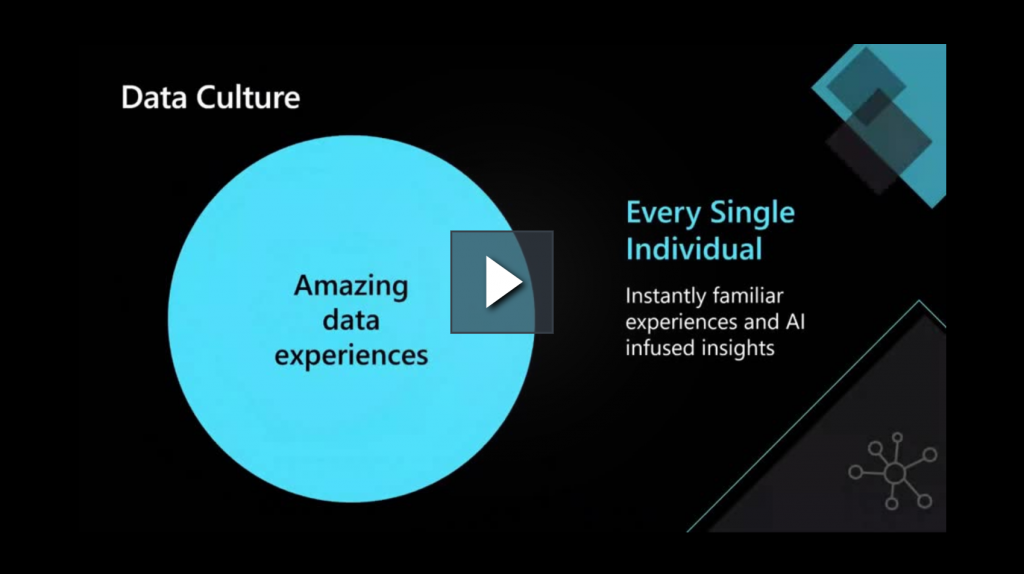 Data Culture

Amazing data experiences

Every Single Individual

Instantly familiar experiences and AI infused insights